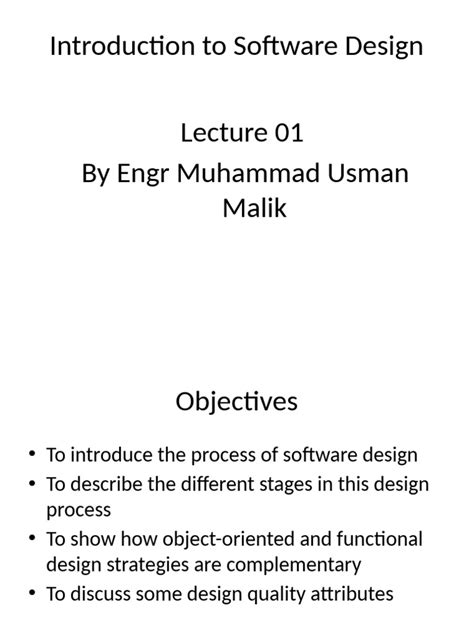 Introduction to Software Design

Lecture 01
By Engr Muhammad Usman Malik

Objectives

• To introduce the process of software design
• To describe the different stages in this design process
• To show how object-oriented and functional design strategies are complementary
• To discuss some design quality attributes